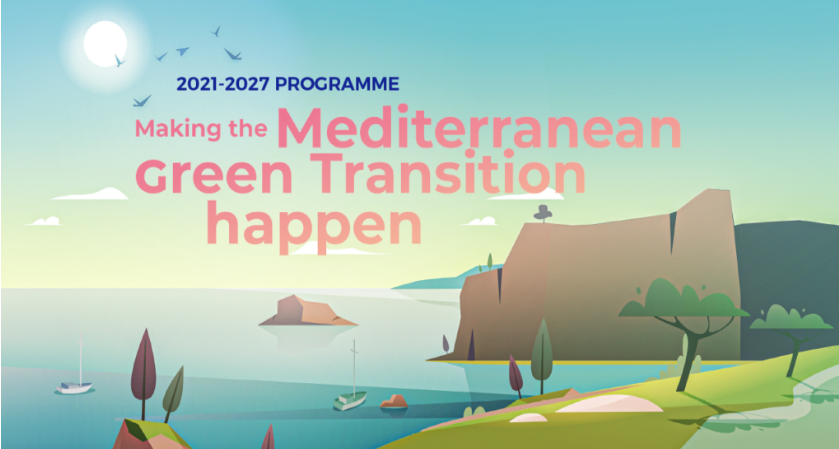 2021-2027 PROGRAMME

Making the Mediterranean Green Transition happen